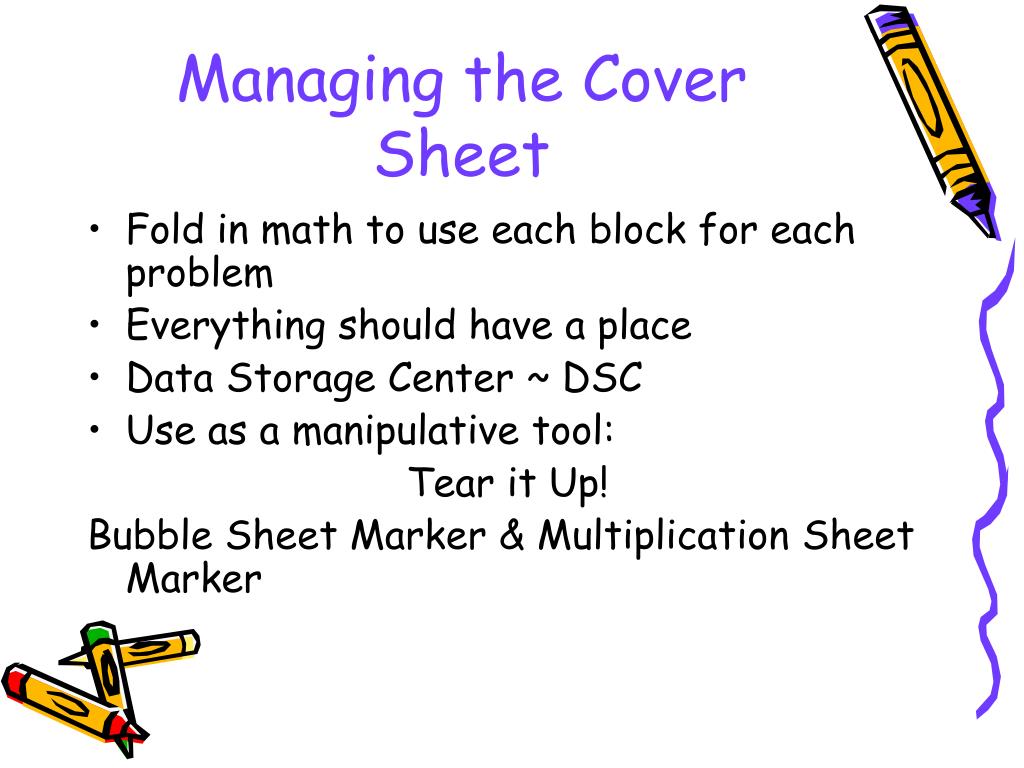 Managing the Cover Sheet

• Fold in math to use each block for each problem
• Everything should have a place
• Data Storage Center ~ DSC
• Use as a manipulative tool:

Tear it Up!

Bubble Sheet Marker & Multiplication Sheet Marker